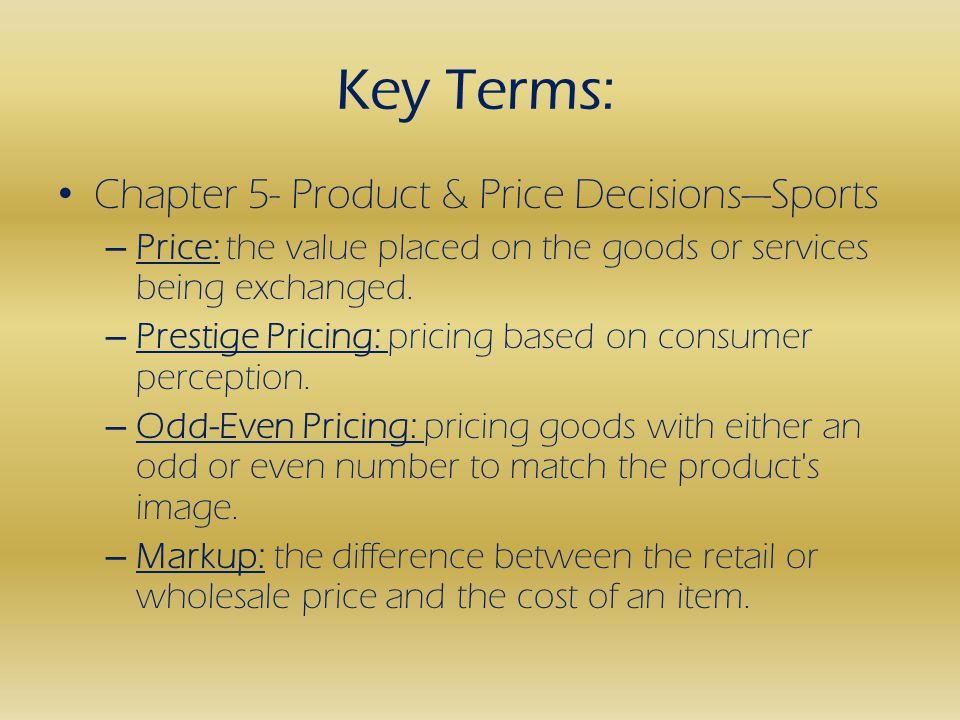 Key Terms:

• Chapter 5- Product & Price Decisions—Sports

– Price: the value placed on the goods or services being exchanged.

– Prestige Pricing: pricing based on consumer perception.

– Odd-Even Pricing: pricing goods with either an odd or even number to match the product's image.

– Markup: the difference between the retail or wholesale price and the cost of an item.